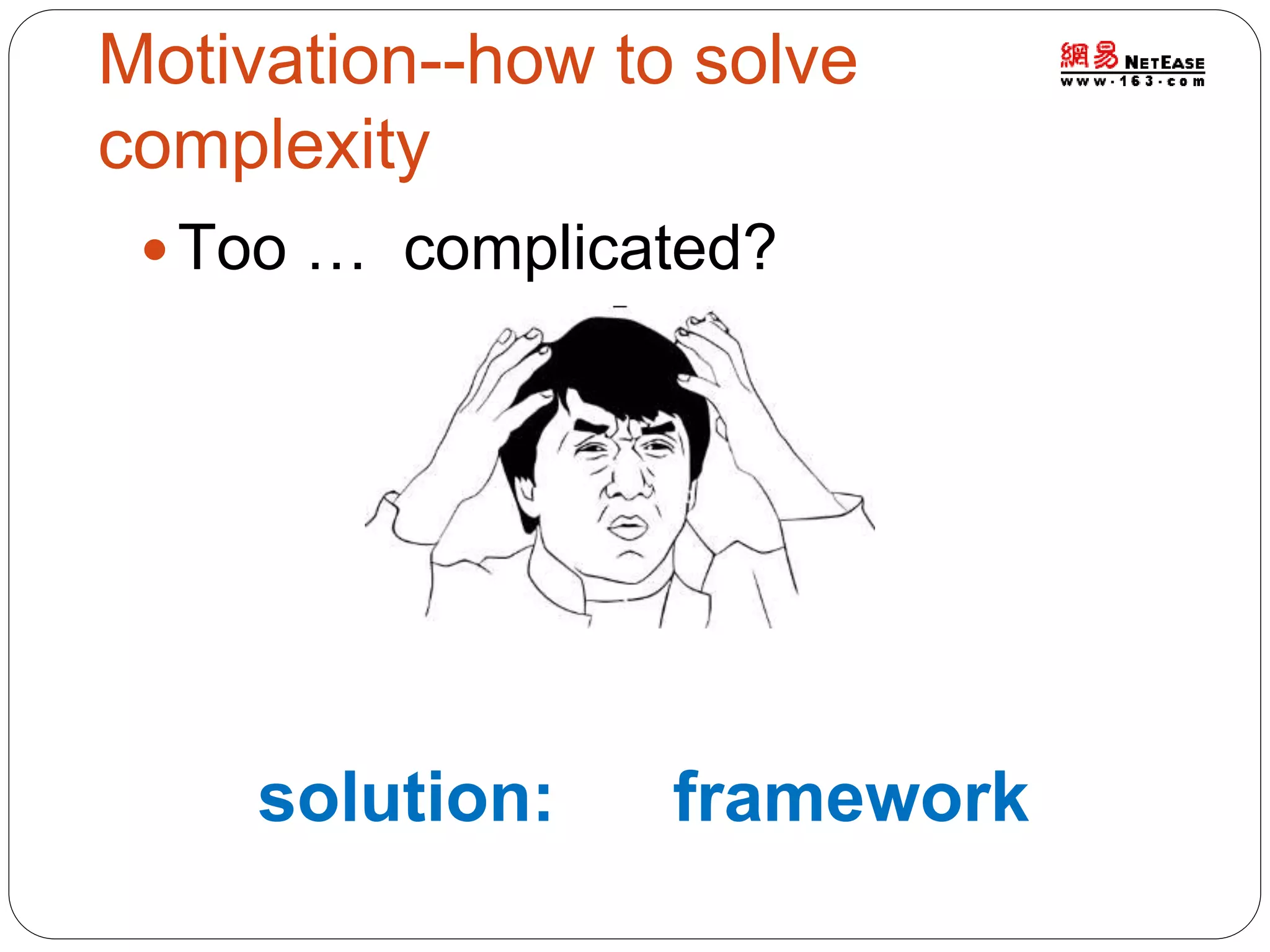 Motivation--how to solve complexity

網易 NETEASE
www.163.com

• Too … complicated?

solution: framework